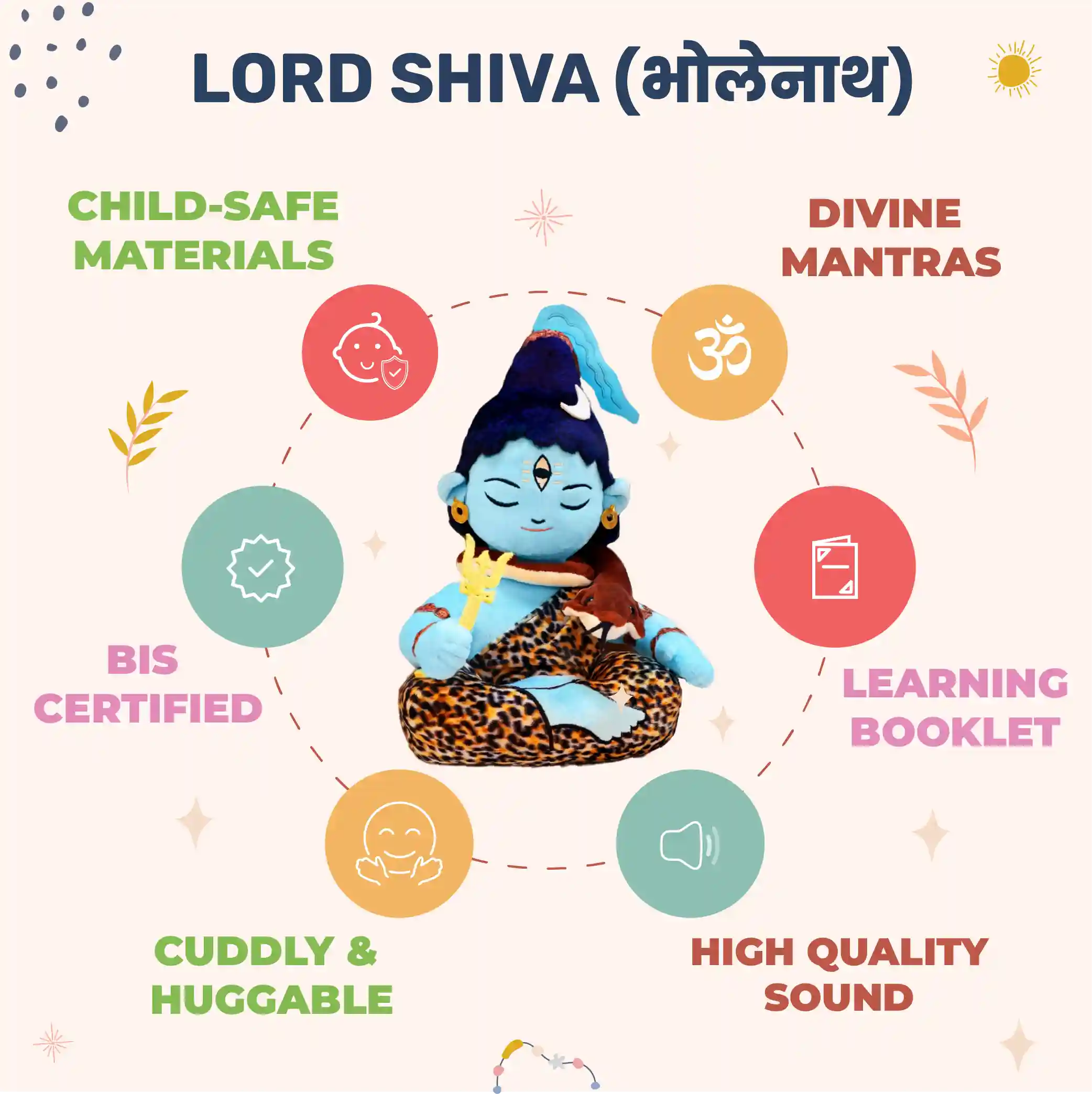 LORD SHIVA (भोलेनाथ)

CHILD-SAFE MATERIALS

DIVINE MANTRAS

ॐ

BIS CERTIFIED

LEARNING BOOKLET

CUDDLY & HUGGABLE

HIGH QUALITY SOUND